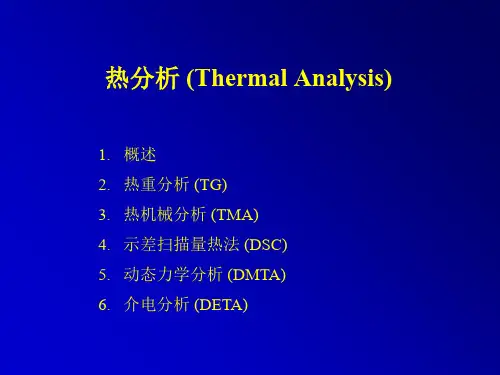 热分析 (Thermal Analysis)

1. 概述
2. 热重分析 (TG)
3. 热机械分析 (TMA)
4. 示差扫描量热法 (DSC)
5. 动态力学分析 (DMTA)
6. 介电分析 (DETA)